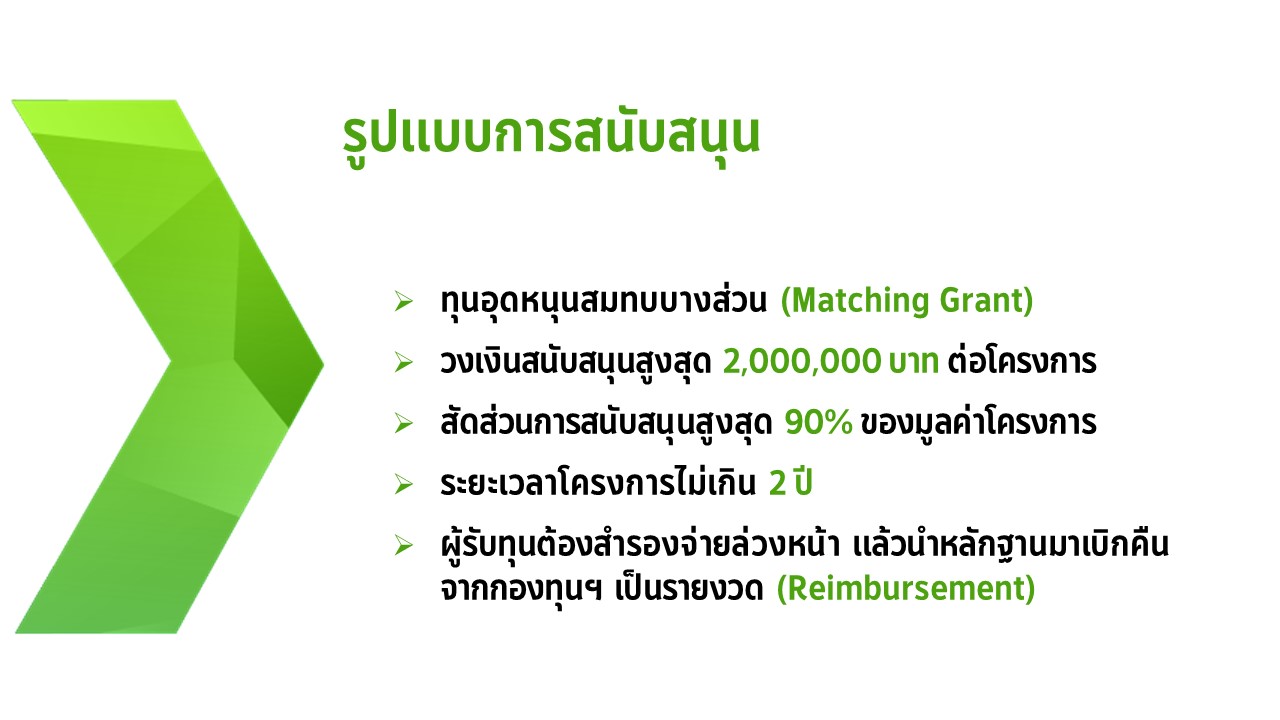 รูปแบบการสนับสนุน

➢ ทุนอุดหนุนสมทบบางส่วน (Matching Grant)

➢ วงเงินสนับสนุนสูงสุด 2,000,000 บาท ต่อโครงการ

➢ สัดส่วนการสนับสนุนสูงสุด 90% ของมูลค่าโครงการ

➢ ระยะเวลาโครงการไม่เกิน 2 ปี

➢ ผู้รับทุนต้องสำรองจ่ายล่วงหน้า แล้วนำหลักฐานมาเบิกคืนจากกองทุนฯ เป็นรายงวด (Reimbursement)